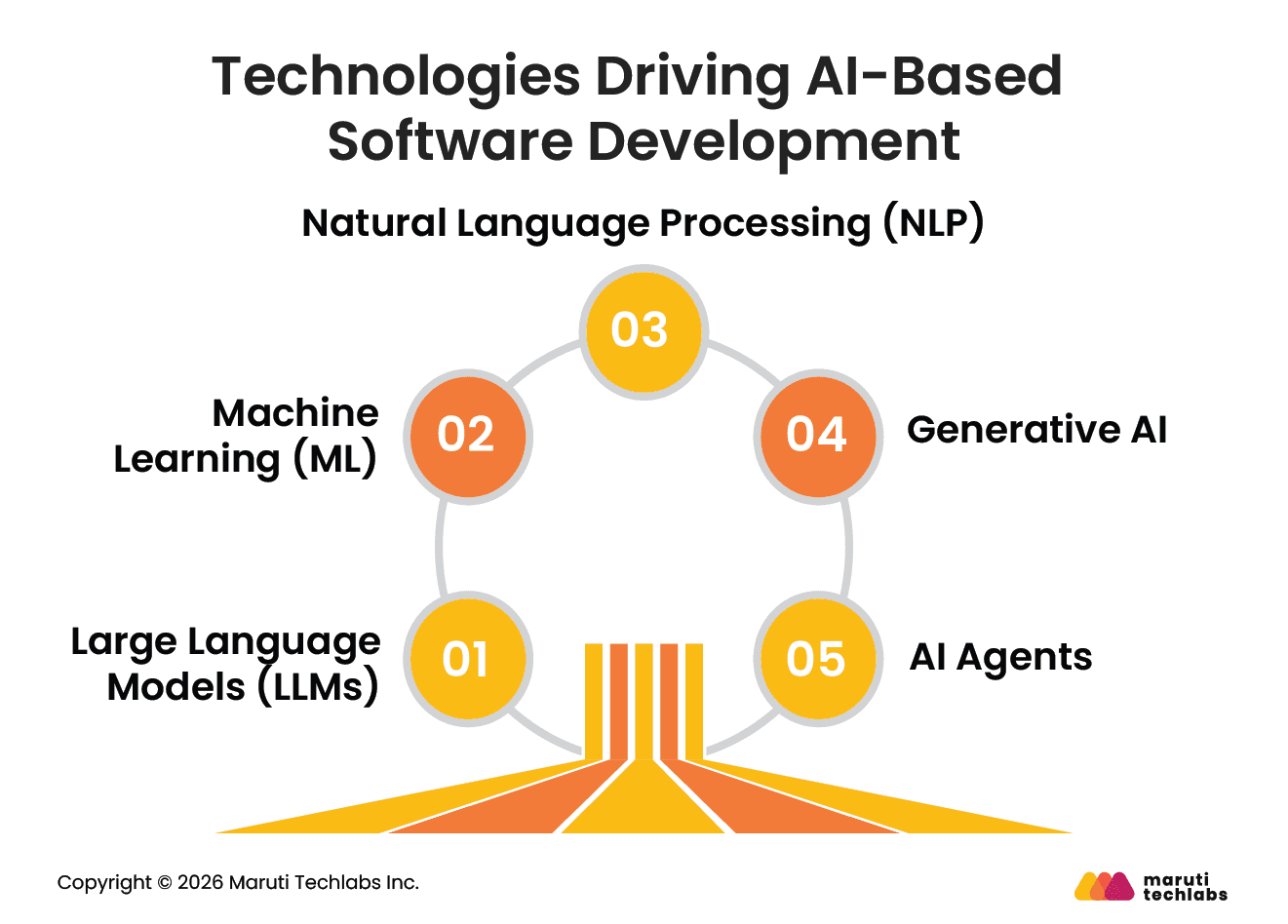 Technologies Driving AI-Based Software Development

Natural Language Processing (NLP)

03

Machine Learning (ML)

02

04

Generative AI

Large Language Models (LLMs)

01

05

AI Agents

Copyright © 2026 Maruti Techlabs Inc.

maruti techlabs